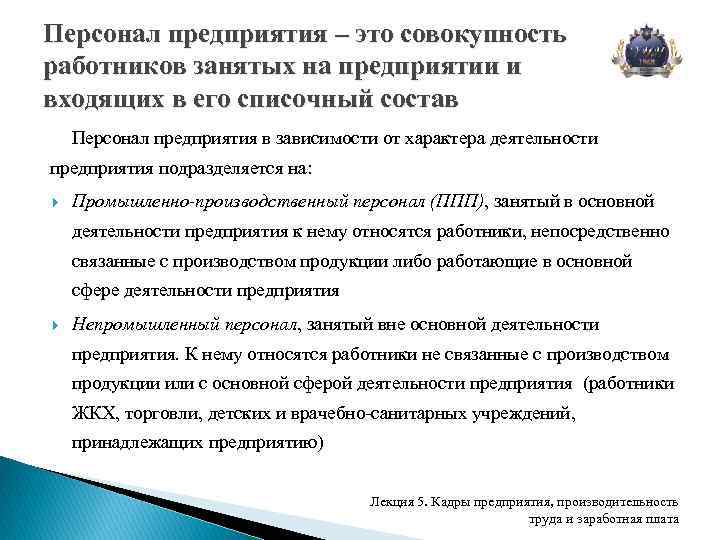 Персонал предприятия – это совокупность работников занятых на предприятии и входящих в его списочный состав

Персонал предприятия в зависимости от характера деятельности предприятия подразделяется на:

Промышленно-производственный персонал (ППП), занятый в основной деятельности предприятия к нему относятся работники, непосредственно связанные с производством продукции либо работающие в основной сфере деятельности предприятия

Непромышленный персонал, занятый вне основной деятельности предприятия. К нему относятся работники не связанные с производством продукции или с основной сферой деятельности предприятия (работники ЖКХ, торговли, детских и врачебно-санитарных учреждений, принадлежащих предприятию)

Лекция 5. Кадры предприятия, производительность труда и заработная плата